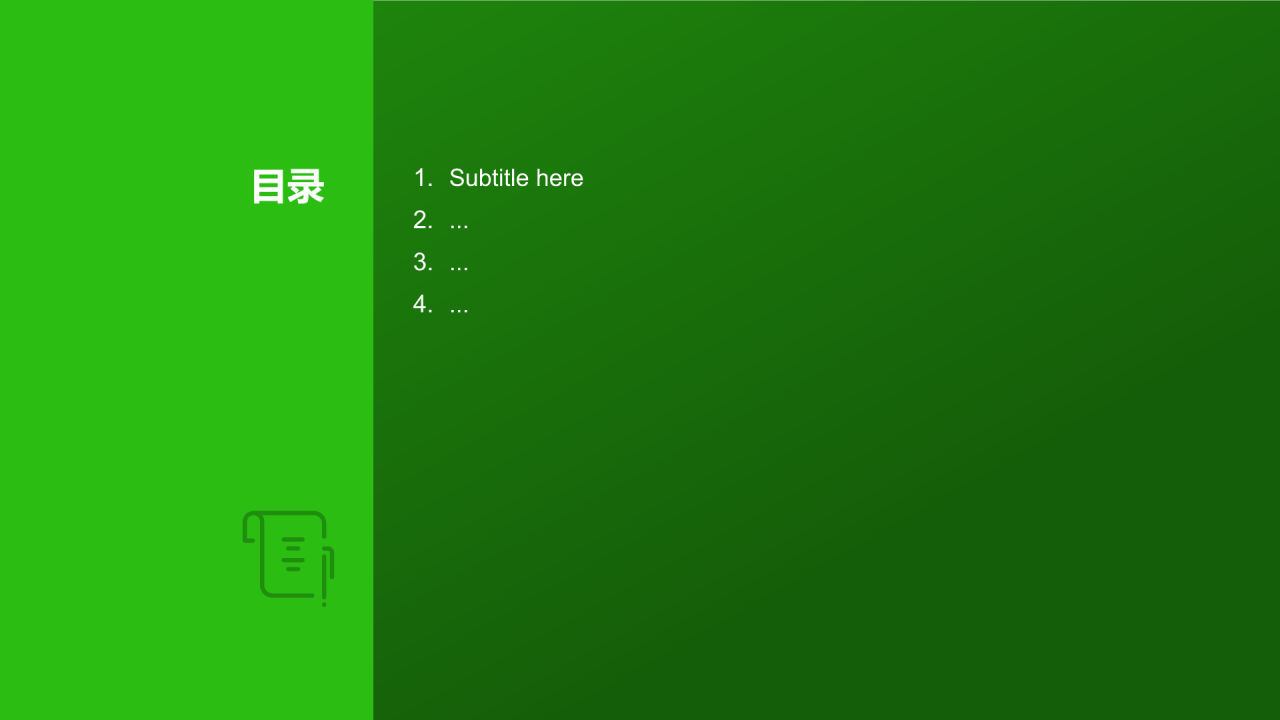 目录

1. Subtitle here
2. ...
3. ...
4. ...